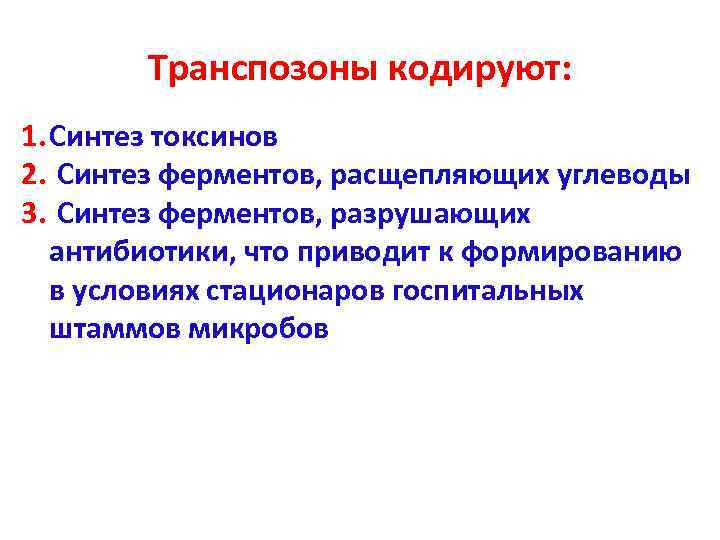 Транспозоны кодируют:

1. Синтез токсинов
2. Синтез ферментов, расщепляющих углеводы
3. Синтез ферментов, разрушающих антибиотики, что приводит к формированию в условиях стационаров госпитальных штаммов микробов